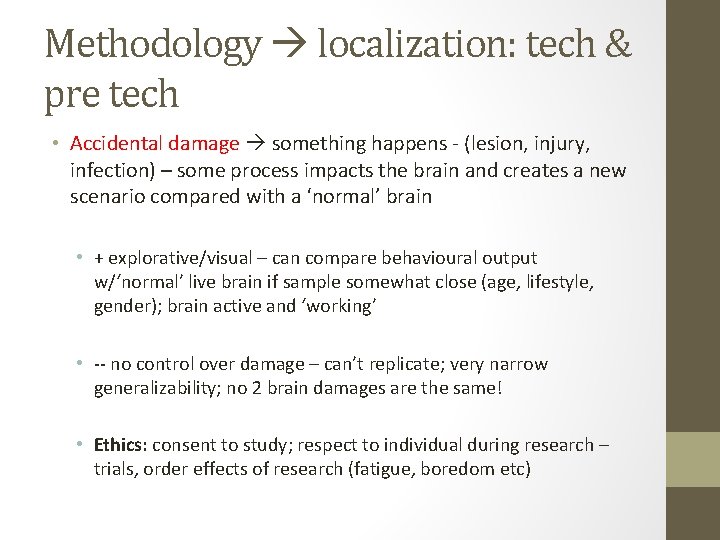 Methodology → localization: tech & pre tech

• Accidental damage → something happens - (lesion, injury, infection) – some process impacts the brain and creates a new scenario compared with a 'normal' brain

• + explorative/visual – can compare behavioural output w/'normal' live brain if sample somewhat close (age, lifestyle, gender); brain active and 'working'

• -- no control over damage – can't replicate; very narrow generalizability; no 2 brain damages are the same!

• Ethics: consent to study; respect to individual during research – trials, order effects of research (fatigue, boredom etc)